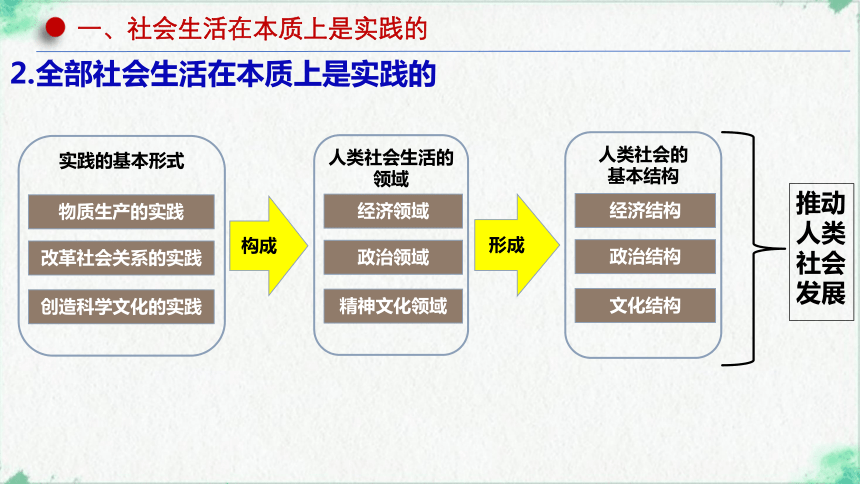 一、社会生活在本质上是实践的

2.全部社会生活在本质上是实践的

实践的基本形式

物质生产的实践

改革社会关系的实践

创造科学文化的实践

构成

人类社会生活的领域

经济领域

政治领域

精神文化领域

形成

人类社会的基本结构

经济结构

政治结构

文化结构

推动人类社会发展